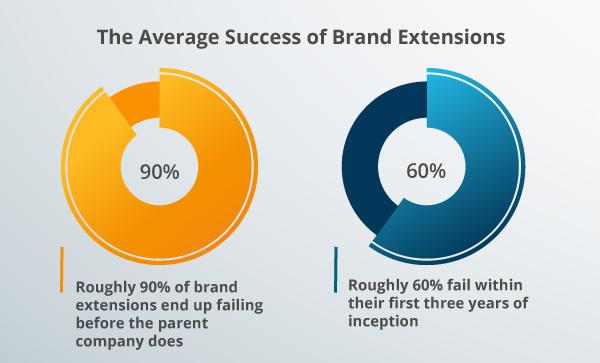 The Average Success of Brand Extensions

90%

Roughly 90% of brand extensions end up failing before the parent company does

60%

Roughly 60% fail within their first three years of inception